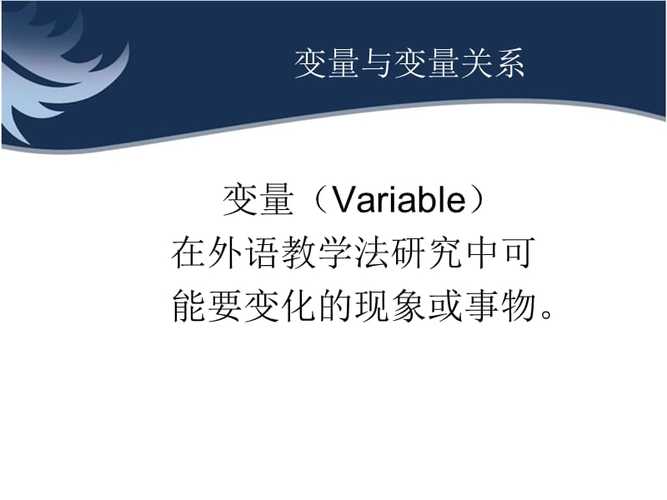 变量与变量关系

变量（Variable）
在外语教学法研究中可能要变化的现象或事物。